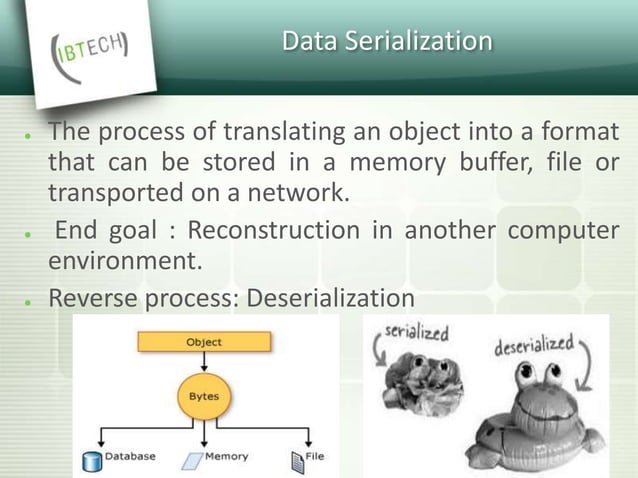 IBTECH

Data Serialization

- The process of translating an object into a format that can be stored in a memory buffer, file or transported on a network.
- End goal : Reconstruction in another computer environment.
- Reverse process: Deserialization

Object

Bytes

Database

Memory

File

serialized

deserialized